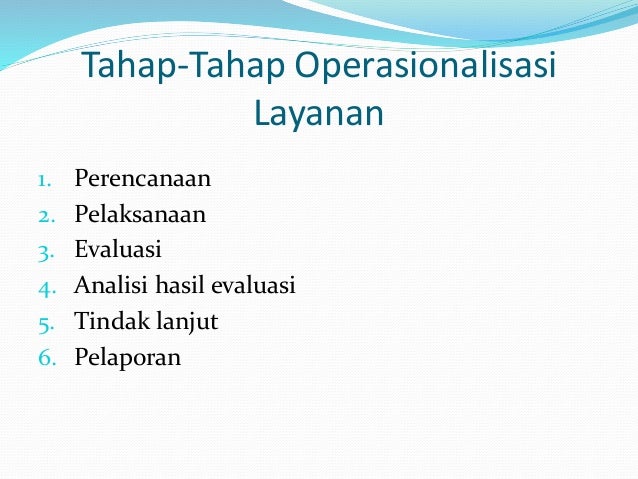 Tahap-Tahap Operasionalisasi Layanan

1. Perencanaan
2. Pelaksanaan
3. Evaluasi
4. Analisi hasil evaluasi
5. Tindak lanjut
6. Pelaporan